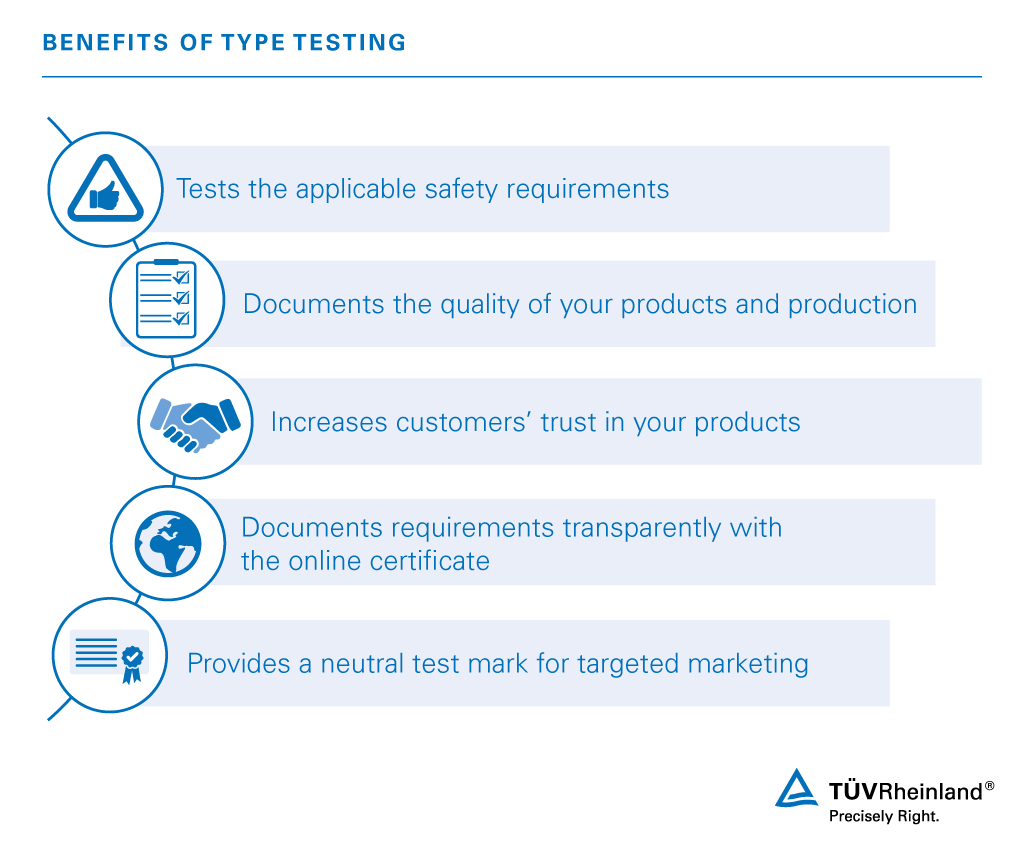 BENEFITS OF TYPE TESTING

Tests the applicable safety requirements

Documents the quality of your products and production

Increases customers' trust in your products

Documents requirements transparently with the online certificate

Provides a neutral test mark for targeted marketing

TÜVRheinland®
Precisely Right.